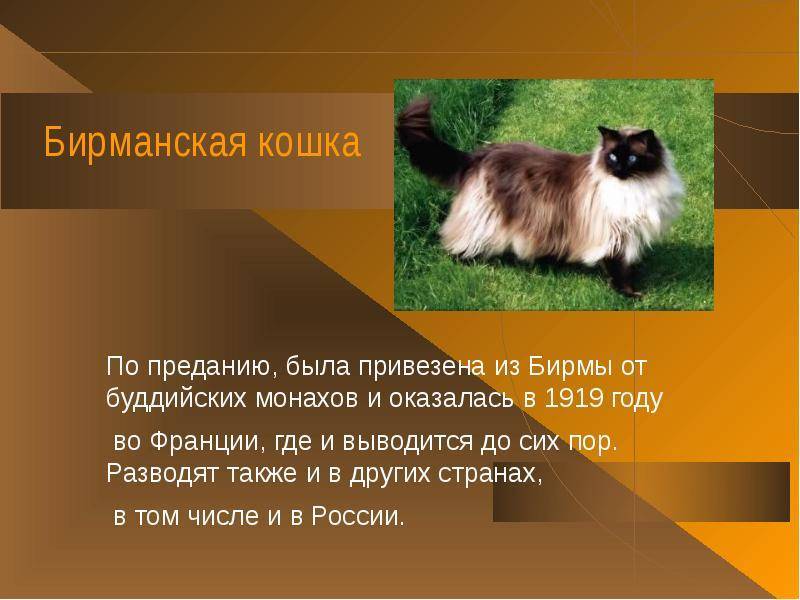 Бирманская кошка

По преданию, была привезена из Бирмы от буддийских монахов и оказалась в 1919 году

во Франции, где и выводится до сих пор. Разводят также и в других странах,

в том числе и в России.